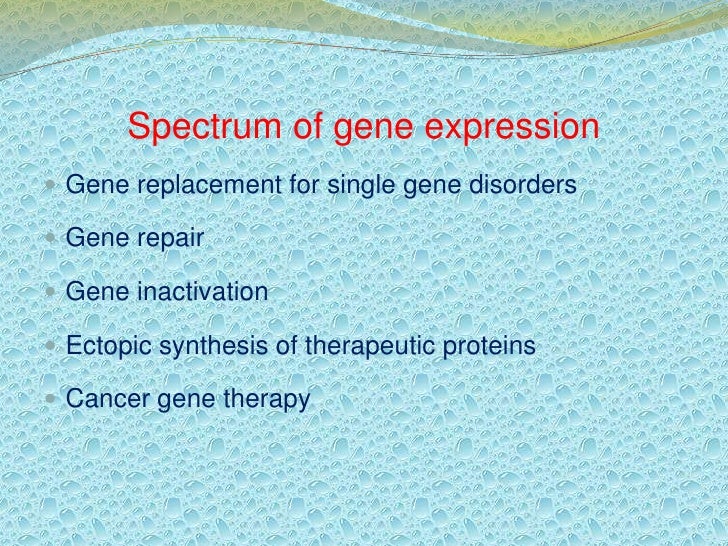 Spectrum of gene expression

- Gene replacement for single gene disorders
- Gene repair
- Gene inactivation
- Ectopic synthesis of therapeutic proteins
- Cancer gene therapy